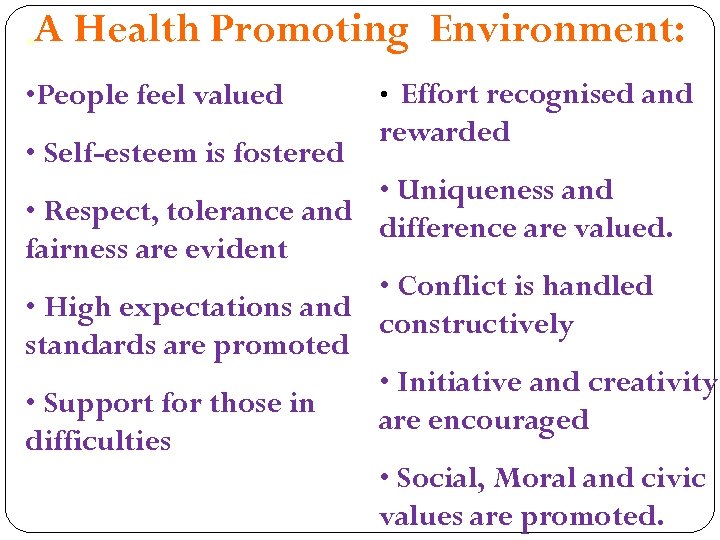 A Health Promoting Environment:

•People feel valued

• Self-esteem is fostered

• Respect, tolerance and fairness are evident

• High expectations and standards are promoted

• Support for those in difficulties

• Effort recognised and rewarded

• Uniqueness and difference are valued.

• Conflict is handled constructively

• Initiative and creativity are encouraged

• Social, Moral and civic values are promoted.